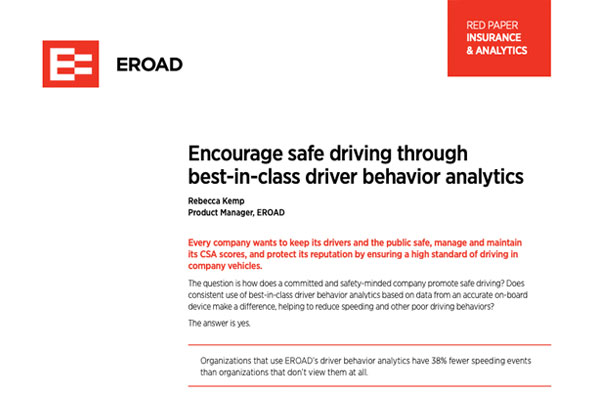 EROAD

RED PAPER
INSURANCE & ANALYTICS

Encourage safe driving through best-in-class driver behavior analytics

Rebecca Kemp
Product Manager, EROAD

Every company wants to keep its drivers and the public safe, manage and maintain its CSA scores, and protect its reputation by ensuring a high standard of driving in company vehicles.

The question is how does a committed and safety-minded company promote safe driving? Does consistent use of best-in-class driver behavior analytics based on data from an accurate on-board device make a difference, helping to reduce speeding and other poor driving behaviors?

The answer is yes.

Organizations that use EROAD's driver behavior analytics have 38% fewer speeding events than organizations that don't view them at all.